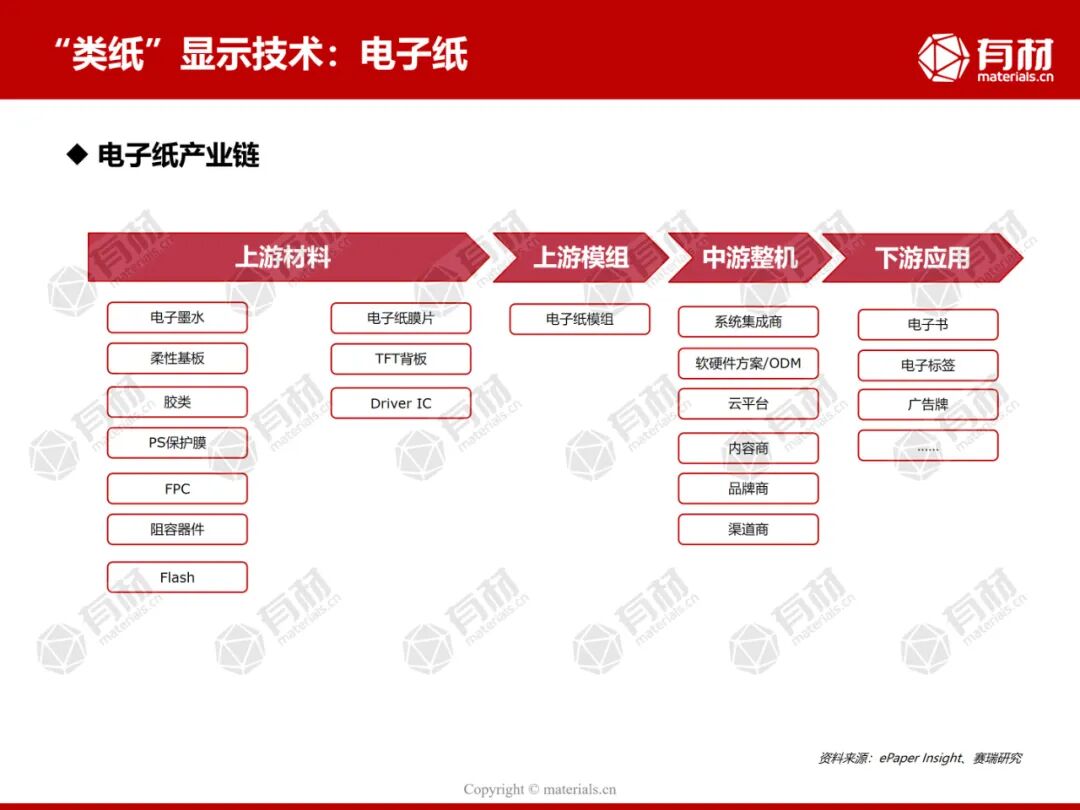 “类纸”显示技术：电子纸

有材
materials.cn

◆ 电子纸产业链

上游材料

电子墨水
柔性基板
胶类
PS保护膜
FPC
阻容器件
Flash

电子纸膜片
TFT背板
Driver IC

上游模组

电子纸模组

中游整机

系统集成商
软硬件方案/ODM
云平台
内容商
品牌商
渠道商

下游应用

电子书
电子标签
广告牌
……

资料来源：ePaper Insight、赛瑞研究

Copyright © materials.cn